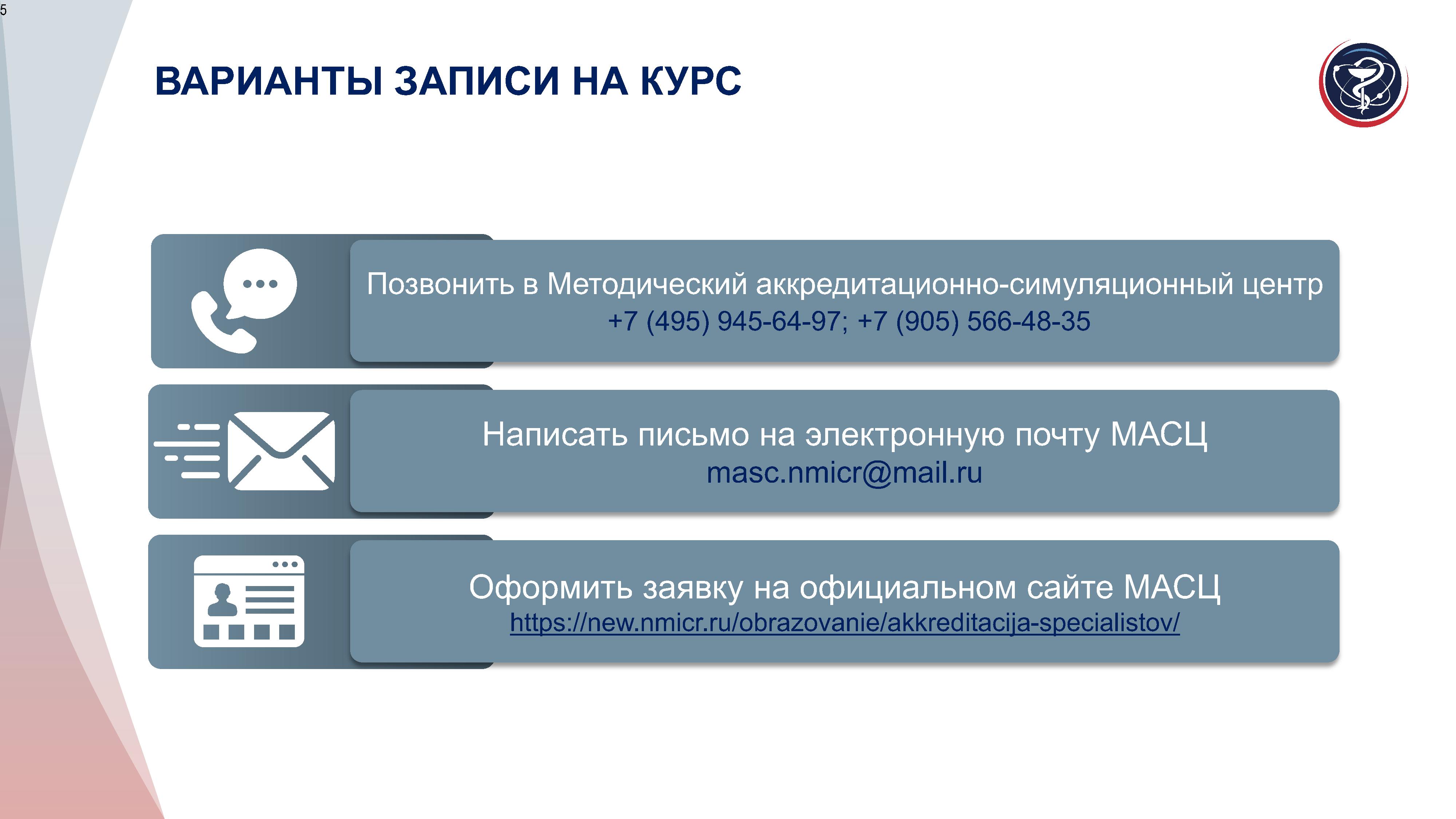 5

ВАРИАНТЫ ЗАПИСИ НА КУРС

Позвонить в Методический аккредитационно-симуляционный центр
+7 (495) 945-64-97; +7 (905) 566-48-35

Написать письмо на электронную почту МАСЦ
masc.nmicr@mail.ru

Оформить заявку на официальном сайте МАСЦ
https://new.nmicr.ru/obrazovanie/akkreditacija-specialistov/